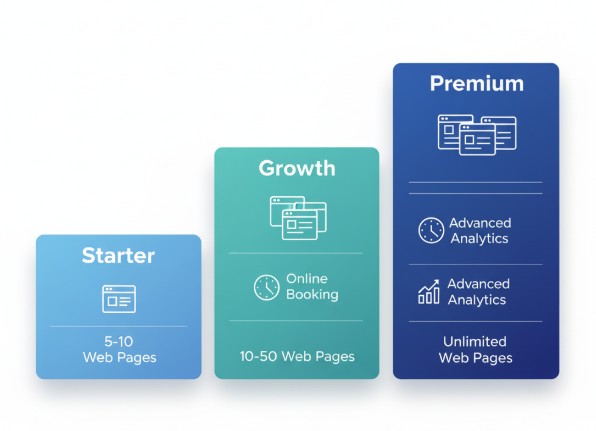 Starter

5-10
Web Pages

Growth

Online
Booking

10-50 Web Pages

Premium

Advanced
Analytics

Advanced
Analytics

Unlimited
Web Pages